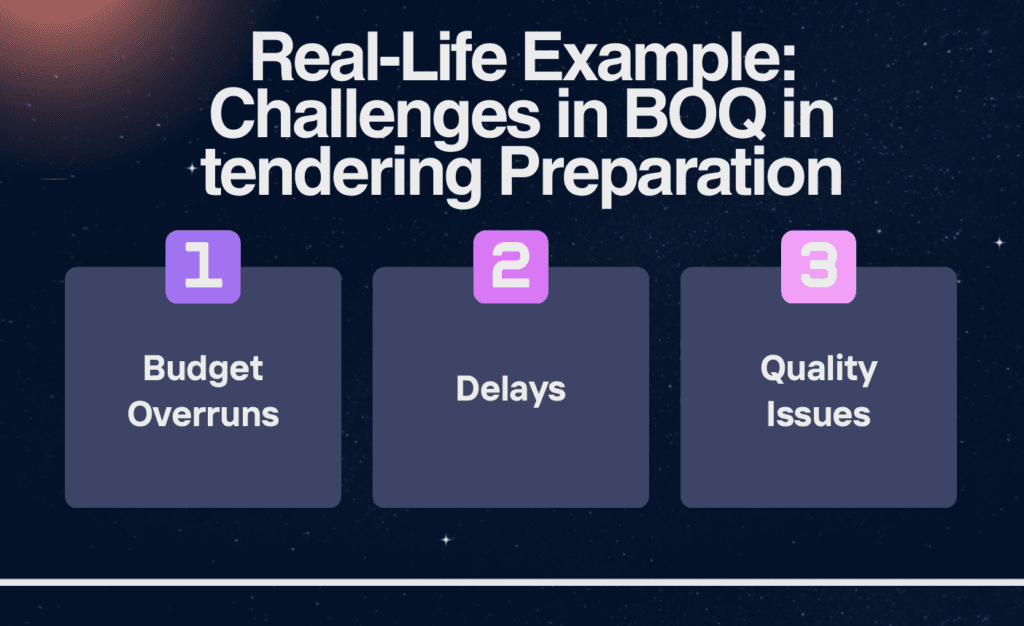 Real-Life Example: Challenges in BOQ in tendering Preparation

1

Budget Overruns

2

Delays

3

Quality Issues